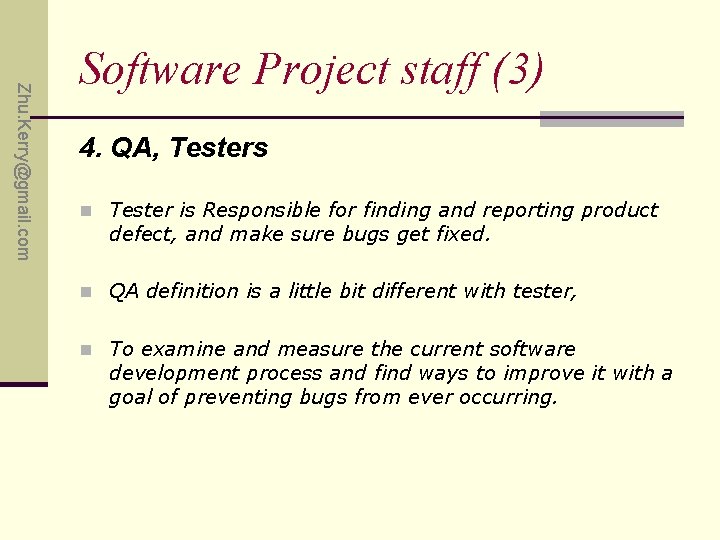 Zhu.Kerry@gmail.com

Software Project staff (3)

4. QA, Testers

Tester is Responsible for finding and reporting product defect, and make sure bugs get fixed.

QA definition is a little bit different with tester,

To examine and measure the current software development process and find ways to improve it with a goal of preventing bugs from ever occurring.